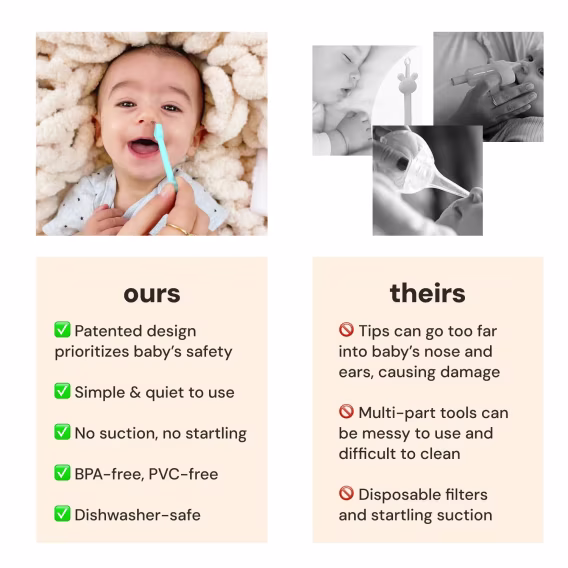 ours

✅ Patented design prioritizes baby's safety

✅ Simple & quiet to use

✅ No suction, no startling

✅ BPA-free, PVC-free

✅ Dishwasher-safe

theirs

🚫 Tips can go too far into baby's nose and ears, causing damage

🚫 Multi-part tools can be messy to use and difficult to clean

🚫 Disposable filters and startling suction